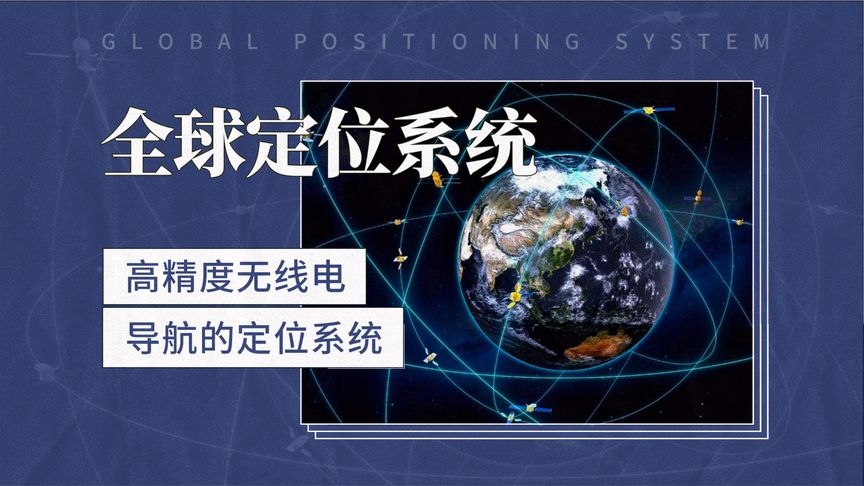 GLOBAL POSITIONING SYSTEM

全球定位系统

高精度无线电

导航的定位系统